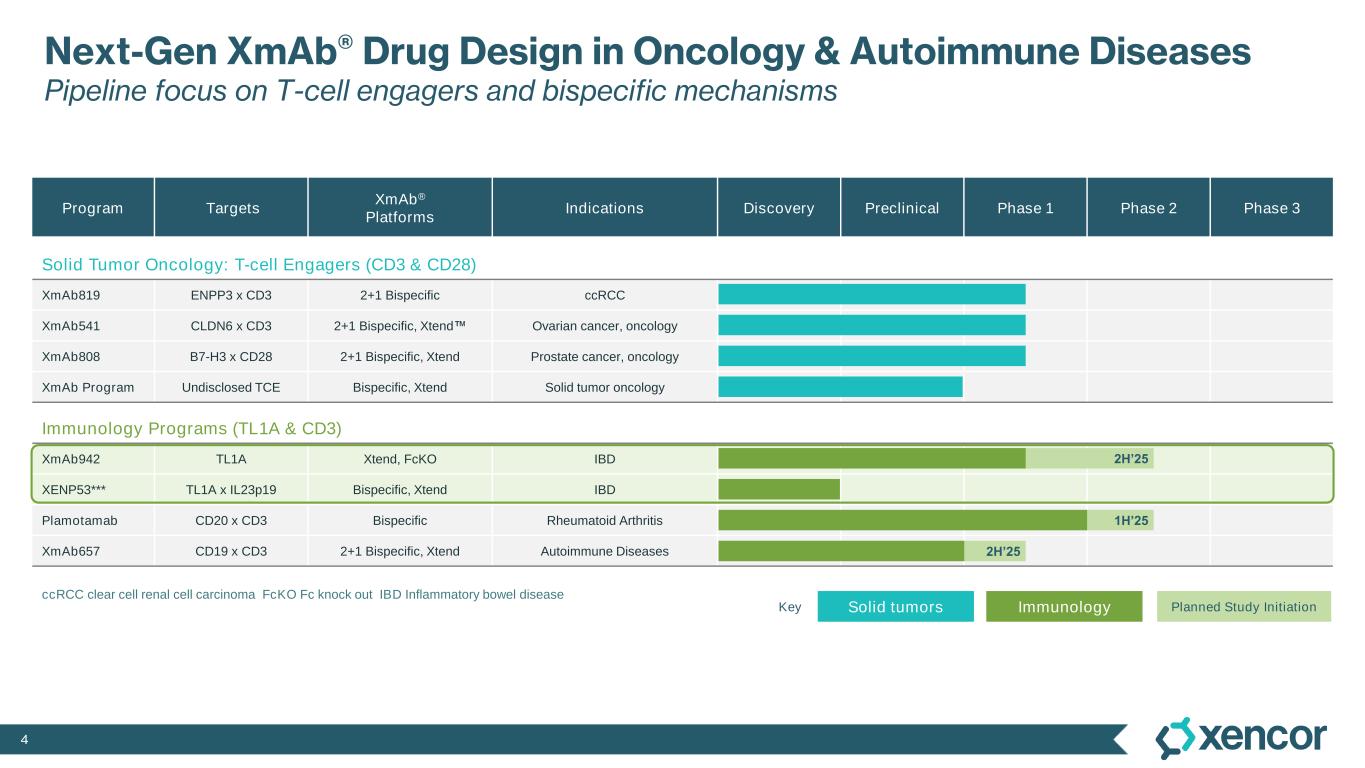 Next-Gen XmAb® Drug Design in Oncology & Autoimmune Diseases
Pipeline focus on T-cell engagers and bispecific mechanisms

| Program | Targets | XmAb® Platforms | Indications | Discovery | Preclinical | Phase 1 | Phase 2 | Phase 3 |
|---|---|---|---|---|---|---|---|---|
| Solid Tumor Oncology: T-cell Engagers (CD3 & CD28) | | | | | | | | |
| XmAb819 | ENPP3 x CD3 | 2+1 Bispecific | ccRCC | | | | | |
| XmAb541 | CLDN6 x CD3 | 2+1 Bispecific, Xtend™ | Ovarian cancer, oncology | | | | | |
| XmAb808 | B7-H3 x CD28 | 2+1 Bispecific, Xtend | Prostate cancer, oncology | | | | | |
| XmAb Program | Undisclosed TCE | Bispecific, Xtend | Solid tumor oncology | | | | | |
| Immunology Programs (TL1A & CD3) | | | | | | | | |
| XmAb942 | TL1A | Xtend, FcKO | IBD | | | | 2H'25 | |
| XENP53*** | TL1A x IL23p19 | Bispecific, Xtend | IBD | | | | | |
| Plamotamab | CD20 x CD3 | Bispecific | Rheumatoid Arthritis | | | | 1H'25 | |
| XmAb657 | CD19 x CD3 | 2+1 Bispecific, Xtend | Autoimmune Diseases | | | 2H'25 | | |

ccRCC clear cell renal cell carcinoma FcKO Fc knock out IBD Inflammatory bowel disease

Key Solid tumors Immunology Planned Study Initiation

4

xencor